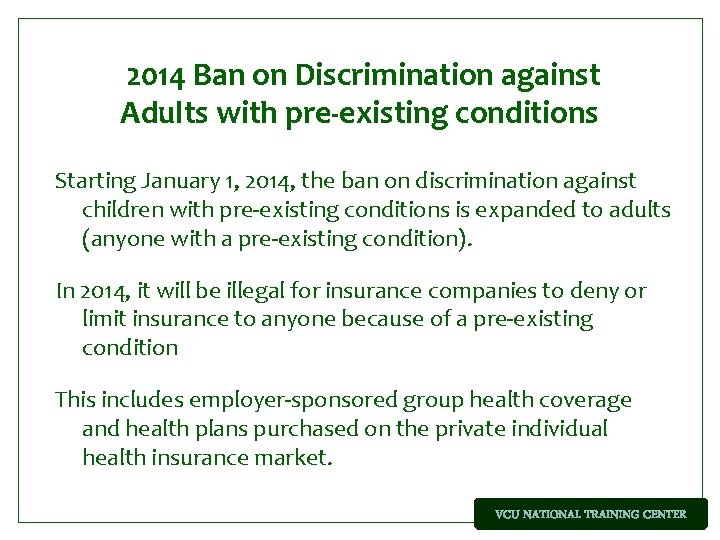 2014 Ban on Discrimination against Adults with pre-existing conditions

Starting January 1, 2014, the ban on discrimination against children with pre-existing conditions is expanded to adults (anyone with a pre-existing condition).

In 2014, it will be illegal for insurance companies to deny or limit insurance to anyone because of a pre-existing condition

This includes employer-sponsored group health coverage and health plans purchased on the private individual health insurance market.

VCU NATIONAL TRAINING CENTER